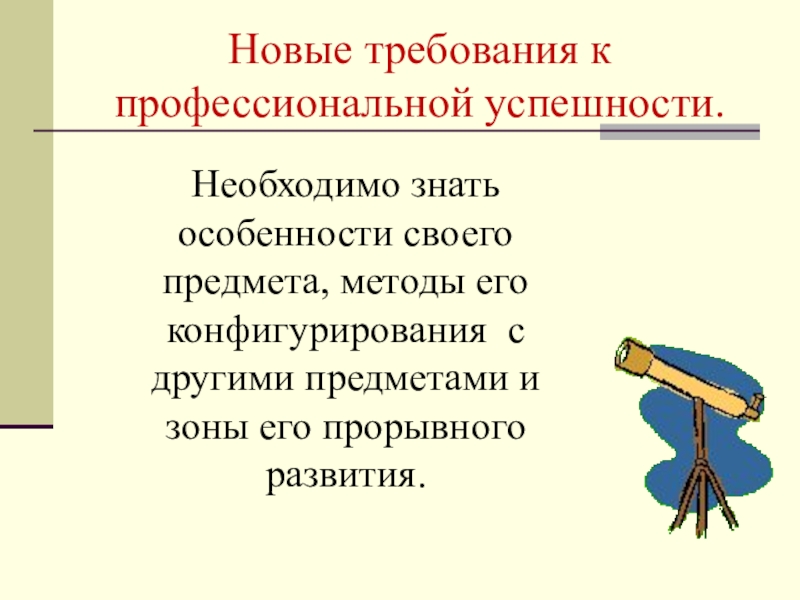 Новые требования к профессиональной успешности.

Необходимо знать особенности своего предмета, методы его конфигурирования с другими предметами и зоны его прорывного развития.